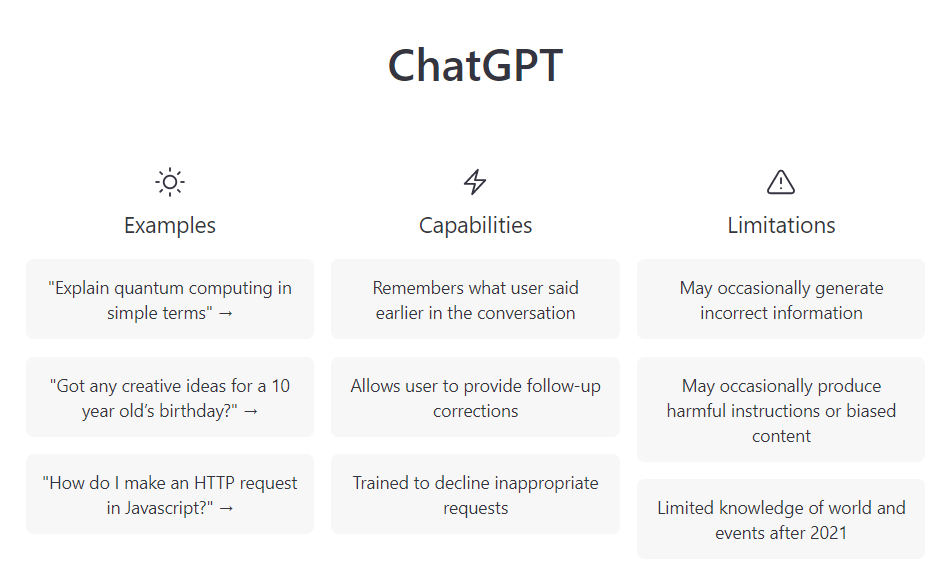 ChatGPT

Examples

"Explain quantum computing in simple terms" →

"Got any creative ideas for a 10 year old's birthday?" →

"How do I make an HTTP request in Javascript?" →

Capabilities

Remembers what user said earlier in the conversation

Allows user to provide follow-up corrections

Trained to decline inappropriate requests

Limitations

May occasionally generate incorrect information

May occasionally produce harmful instructions or biased content

Limited knowledge of world and events after 2021